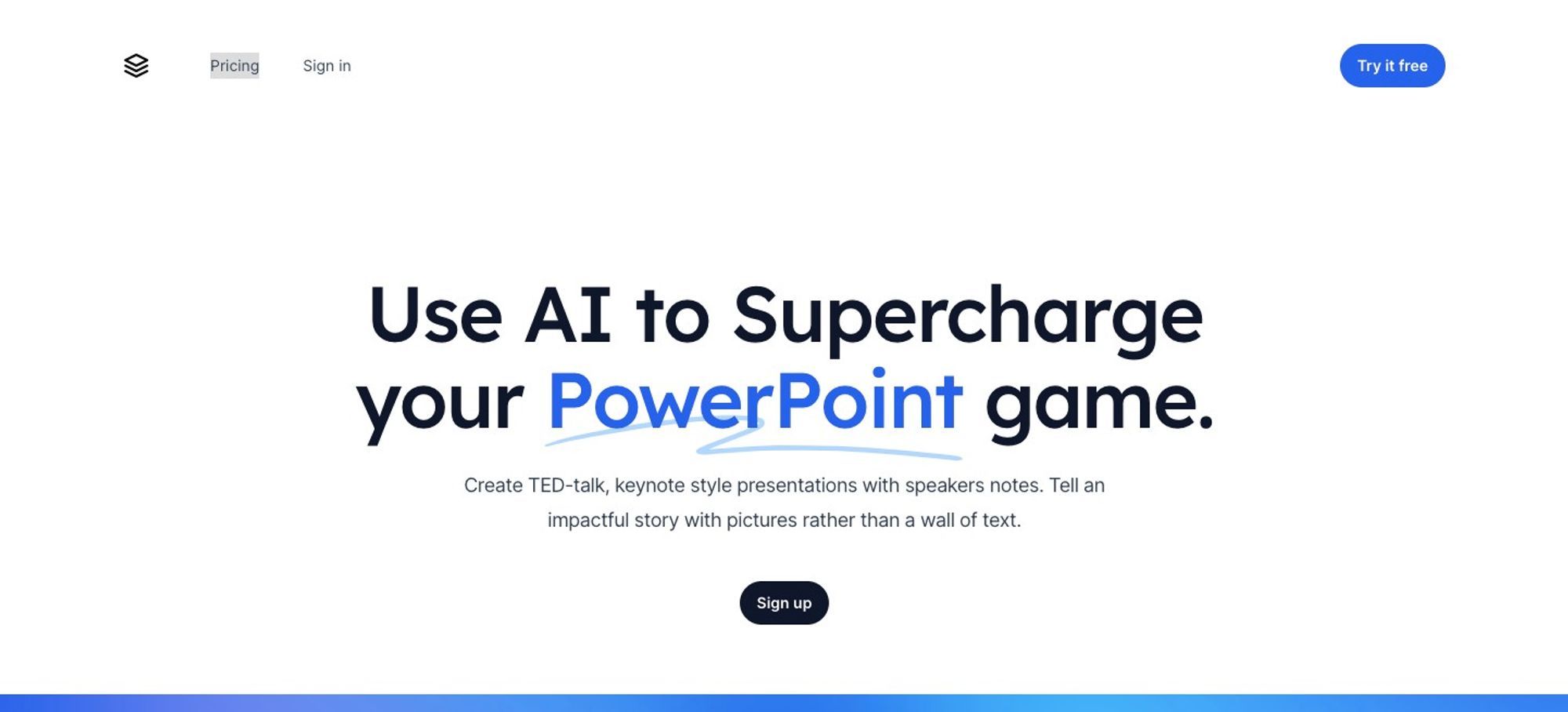 Pricing Sign in

Try it free

Use AI to Supercharge your PowerPoint game.

Create TED-talk, keynote style presentations with speakers notes. Tell an impactful story with pictures rather than a wall of text.

Sign up